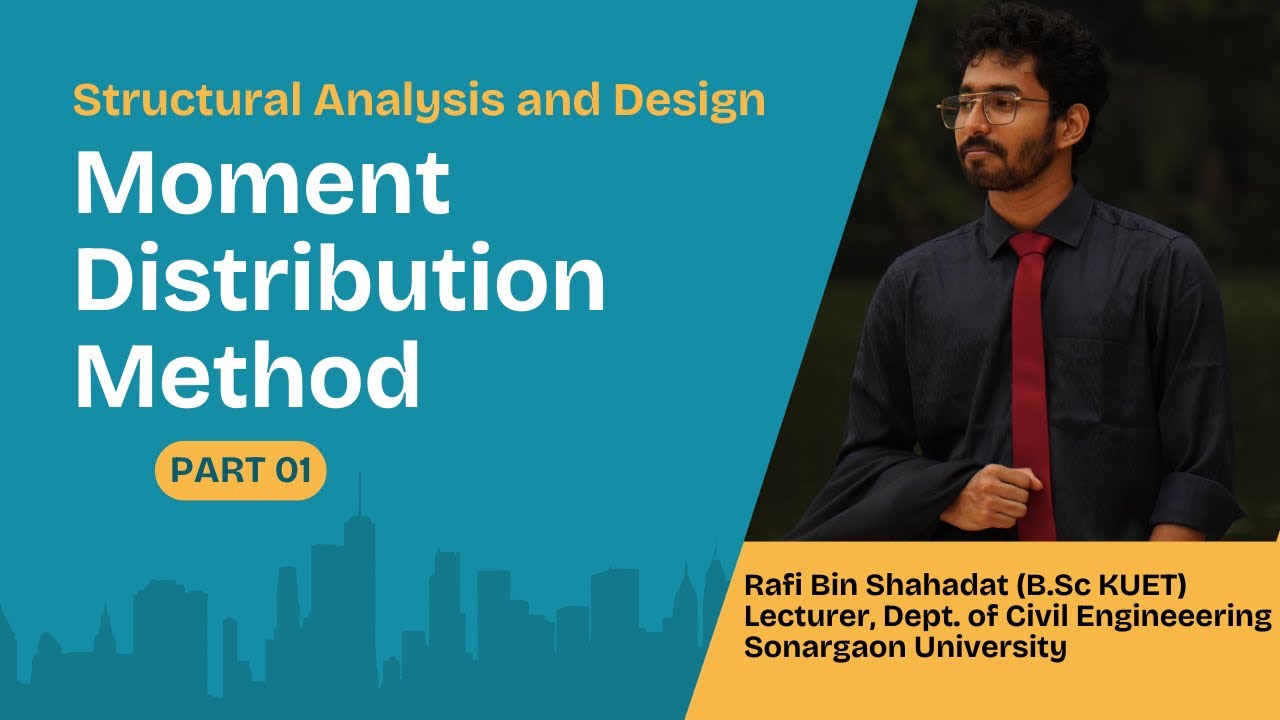 Structural Analysis and Design

Moment Distribution Method

PART 01

Rafi Bin Shahadat (B.Sc KUET)
Lecturer, Dept. of Civil Engineeering
Sonargaon University